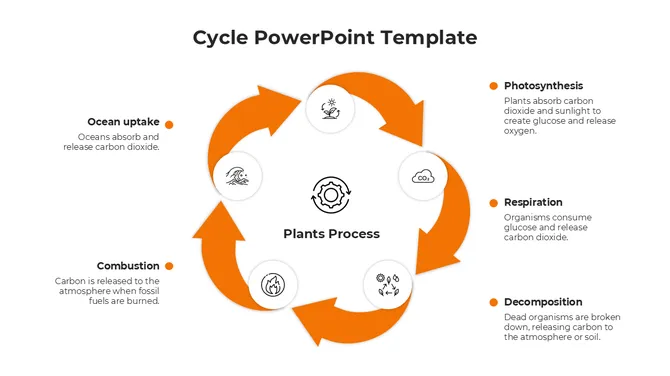 Cycle PowerPoint Template

Ocean uptake
Oceans absorb and release carbon dioxide.

Combustion
Carbon is released to the atmosphere when fossil fuels are burned.

$CO_2$

Plants Process

Photosynthesis
Plants absorb carbon dioxide and sunlight to create glucose and release oxygen.

Respiration
Organisms consume glucose and release carbon dioxide.

Decomposition
Dead organisms are broken down, releasing carbon to the atmosphere or soil.